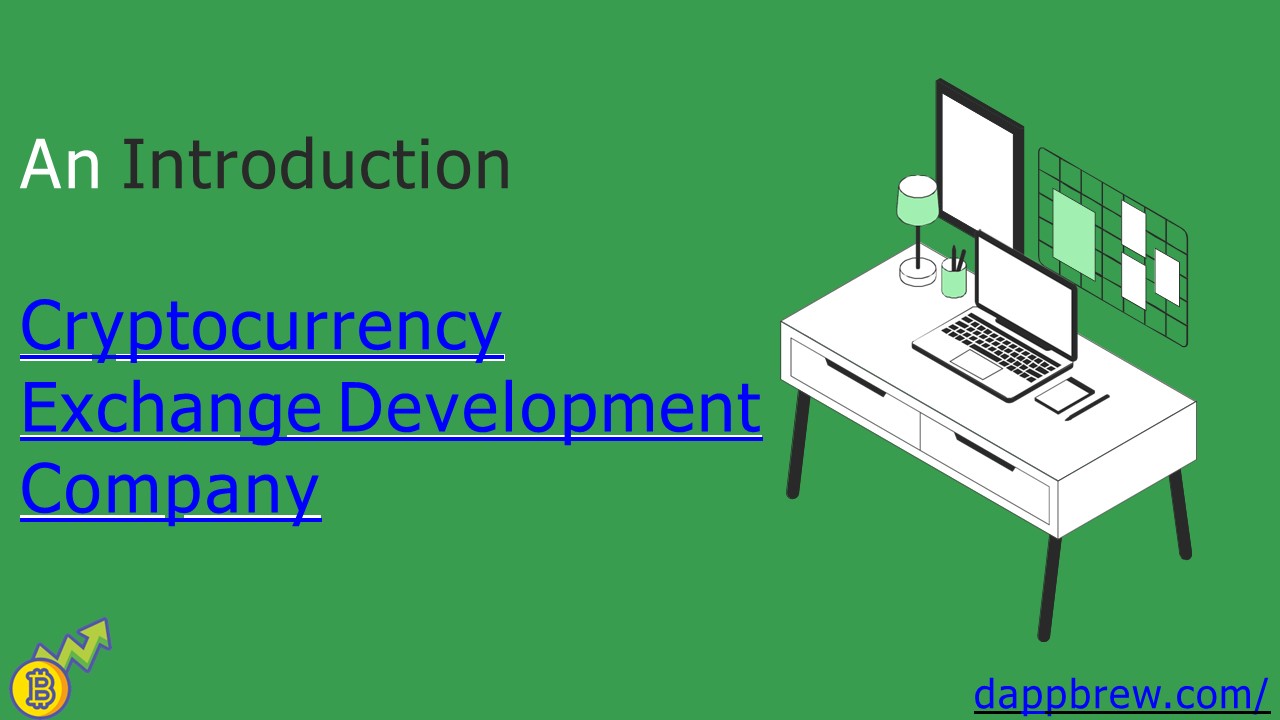 An Introduction

Cryptocurrency Exchange Development Company

dappbrew.com/